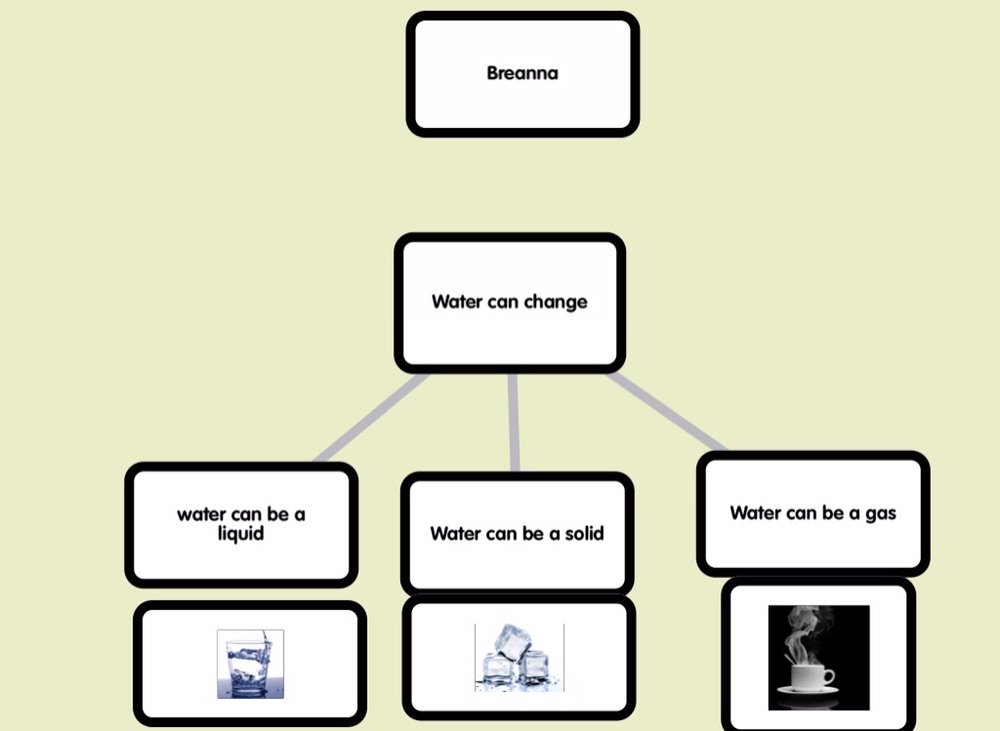 Breanna

Water can change

water can be a liquid

Water can be a solid

Water can be a gas